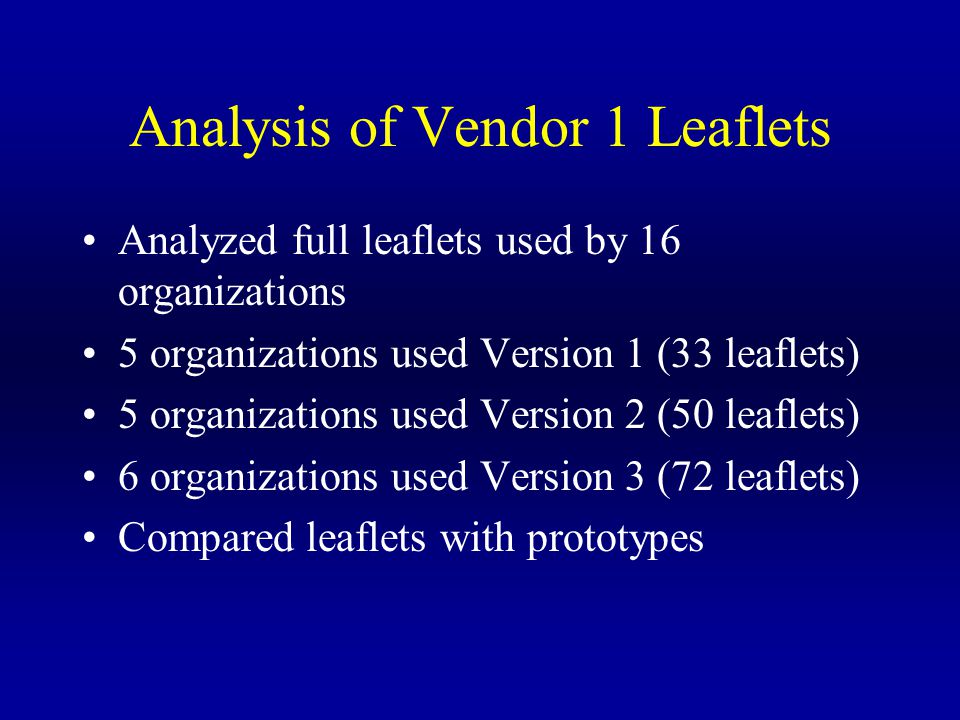 Analysis of Vendor 1 Leaflets

• Analyzed full leaflets used by 16 organizations
• 5 organizations used Version 1 (33 leaflets)
• 5 organizations used Version 2 (50 leaflets)
• 6 organizations used Version 3 (72 leaflets)
• Compared leaflets with prototypes